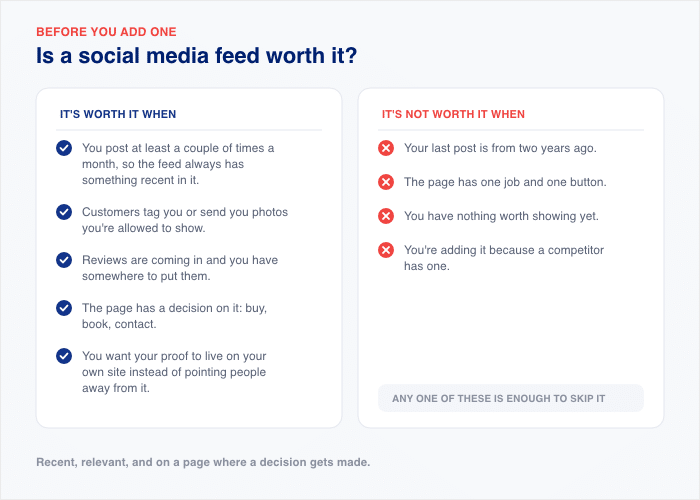 BEFORE YOU ADD ONE
Is a social media feed worth it?

IT'S WORTH IT WHEN

You post at least a couple of times a month, so the feed always has something recent in it.

Customers tag you or send you photos you're allowed to show.

Reviews are coming in and you have somewhere to put them.

The page has a decision on it: buy, book, contact.

You want your proof to live on your own site instead of pointing people away from it.

IT'S NOT WORTH IT WHEN

Your last post is from two years ago.

The page has one job and one button.

You have nothing worth showing yet.

You're adding it because a competitor has one.

ANY ONE OF THESE IS ENOUGH TO SKIP IT

Recent, relevant, and on a page where a decision gets made.